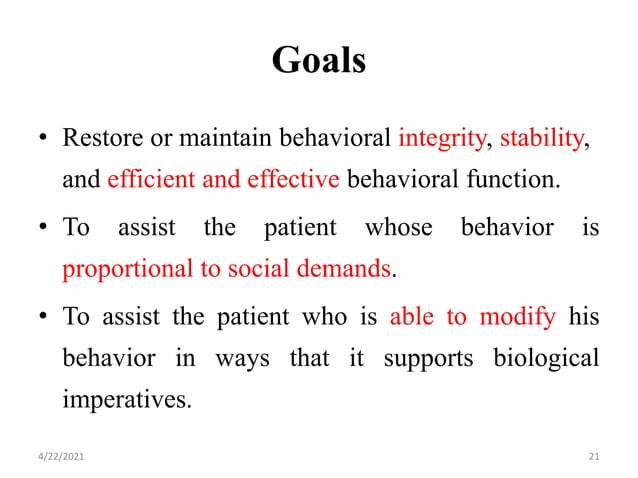 Goals

• Restore or maintain behavioral integrity, stability, and efficient and effective behavioral function.

• To assist the patient whose behavior is proportional to social demands.

• To assist the patient who is able to modify his behavior in ways that it supports biological imperatives.

4/22/2021

21